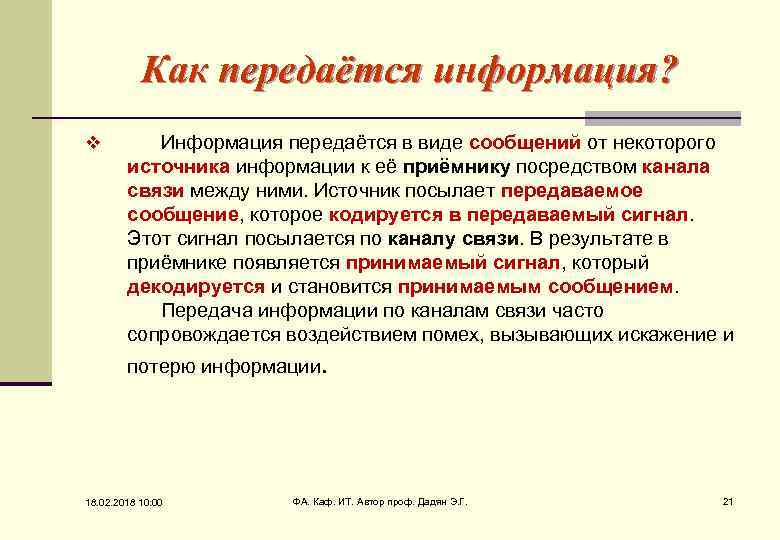 Как передаётся информация?

❖ Информация передаётся в виде сообщений от некоторого источника информации к её приёмнику посредством канала связи между ними. Источник посылает передаваемое сообщение, которое кодируется в передаваемый сигнал. Этот сигнал посылается по каналу связи. В результате в приёмнике появляется принимаемый сигнал, который декодируется и становится принимаемым сообщением.

Передача информации по каналам связи часто сопровождается воздействием помех, вызывающих искажение и потерю информации.

18.02.2018 10:00

ФА. Каф. ИТ. Автор проф. Дадян Э.Г.

21